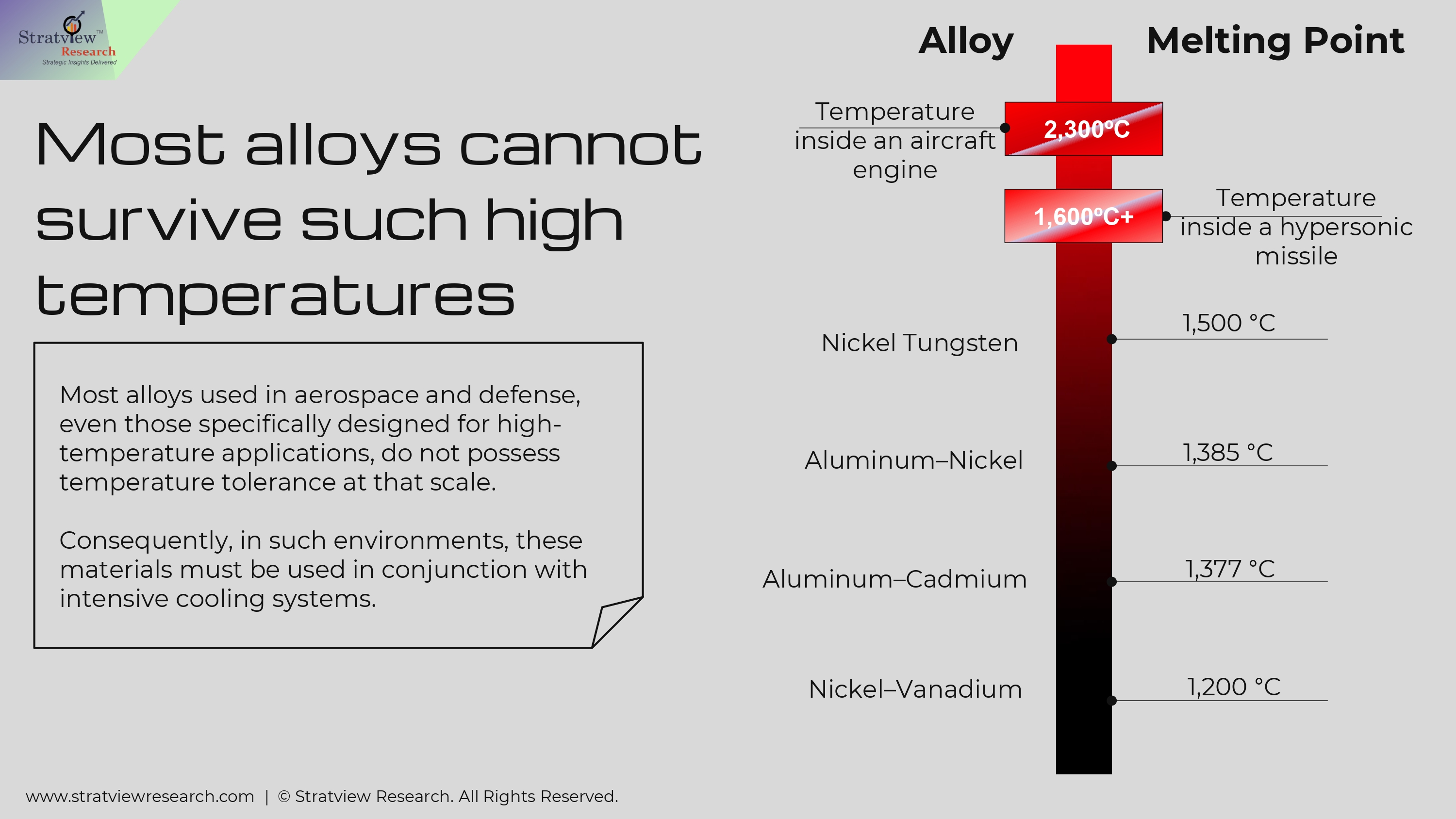 Stratview™ Research
Strategic Insights Delivered

Most alloys cannot survive such high temperatures

Most alloys used in aerospace and defense, even those specifically designed for high-temperature applications, do not possess temperature tolerance at that scale.

Consequently, in such environments, these materials must be used in conjunction with intensive cooling systems.

Alloy

Melting Point

Temperature inside an aircraft engine

2,300ºC

1,600ºC+

Temperature inside a hypersonic missile

Nickel Tungsten

1,500 °C

Aluminum–Nickel

1,385 °C

Aluminum–Cadmium

1,377 °C

Nickel–Vanadium

1,200 °C

www.stratviewresearch.com | © Stratview Research. All Rights Reserved.